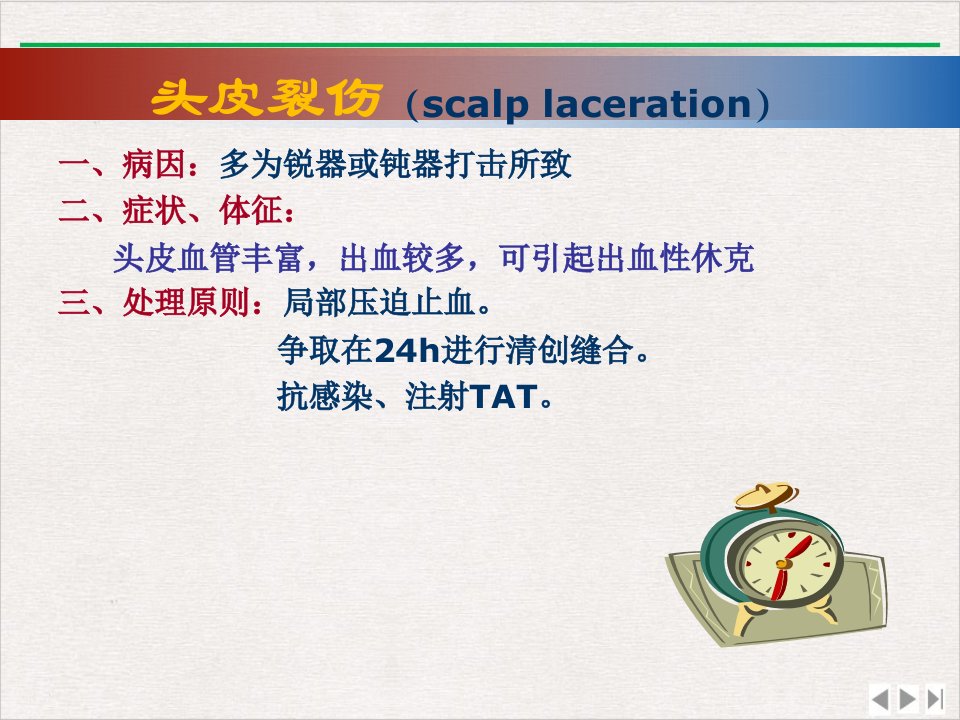 头皮裂伤（scalp laceration）

一、病因：多为锐器或钝器打击所致

二、症状、体征：

头皮血管丰富，出血较多，可引起出血性休克

三、处理原则：局部压迫止血。

争取在24h进行清创缝合。

抗感染、注射TAT。